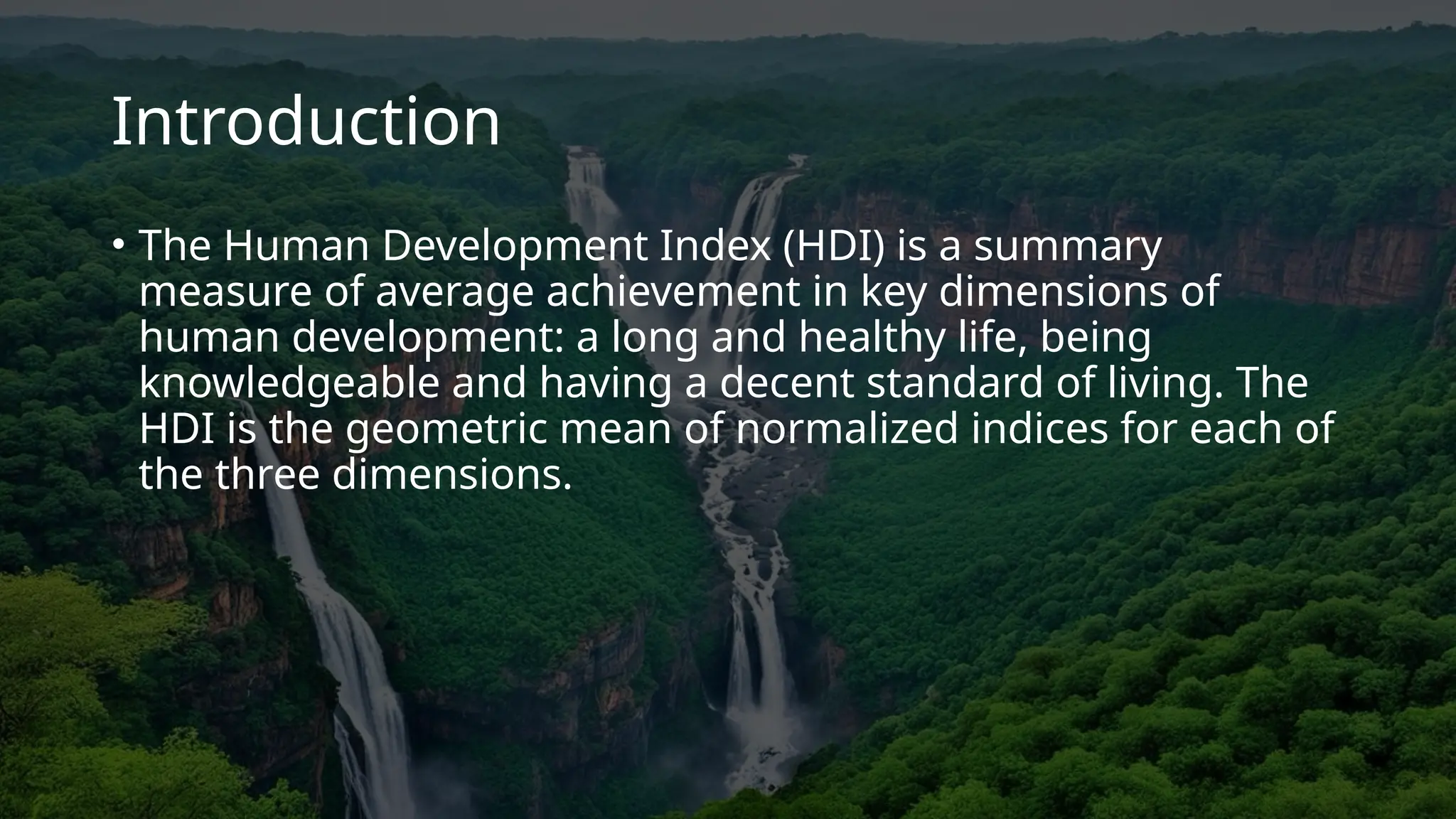 Introduction

• The Human Development Index (HDI) is a summary measure of average achievement in key dimensions of human development: a long and healthy life, being knowledgeable and having a decent standard of living. The HDI is the geometric mean of normalized indices for each of the three dimensions.